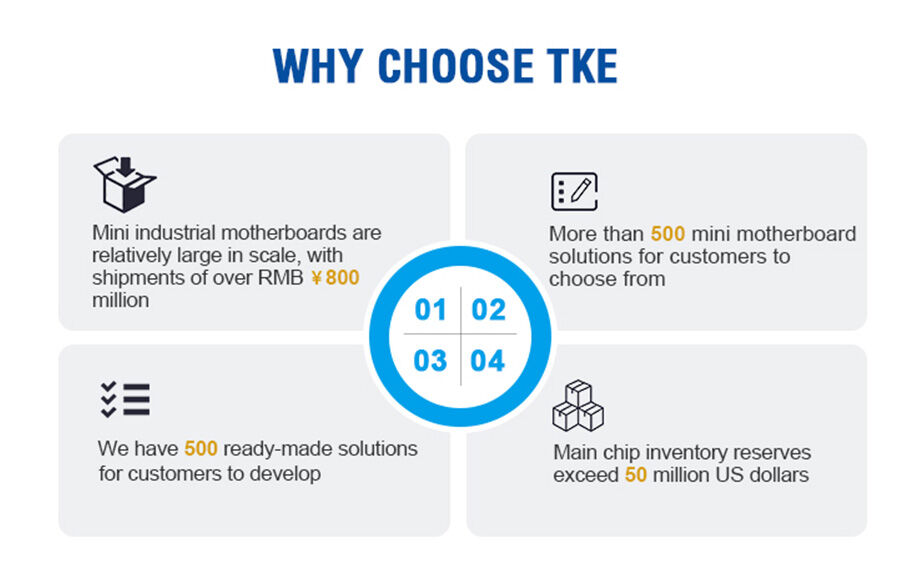 WHY CHOOSE TKE

Mini industrial motherboards are relatively large in scale, with shipments of over RMB ￥800 million

More than 500 mini motherboard solutions for customers to choose from

01 02
03 04

We have 500 ready-made solutions for customers to develop

Main chip inventory reserves exceed 50 million US dollars